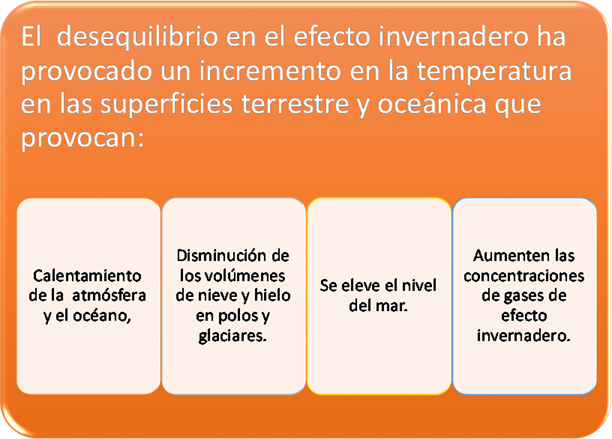 El desequilibrio en el efecto invernadero ha provocado un incremento en la temperatura en las superficies terrestre y oceánica que provocan:

Calentamiento de la atmósfera y el océano,

Disminución de los volúmenes de nieve y hielo en polos y glaciares.

Se eleve el nivel del mar.

Aumenten las concentraciones de gases de efecto invernadero.